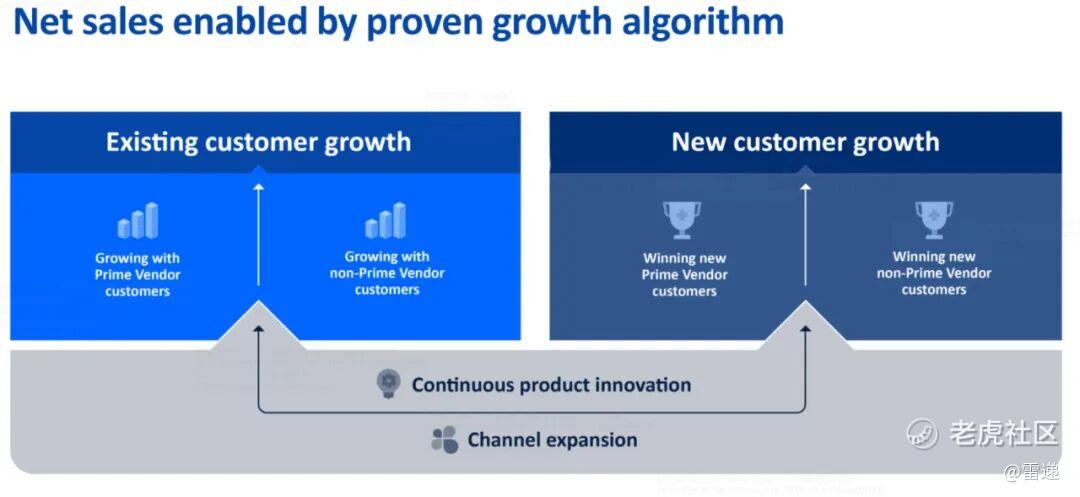 Net sales enabled by proven growth algorithm

Existing customer growth

Growing with Prime Vendor customers

Growing with non-Prime Vendor customers

New customer growth

Winning new Prime Vendor customers

Winning new non-Prime Vendor customers

Continuous product innovation

Channel expansion

老虎社区

@雷递